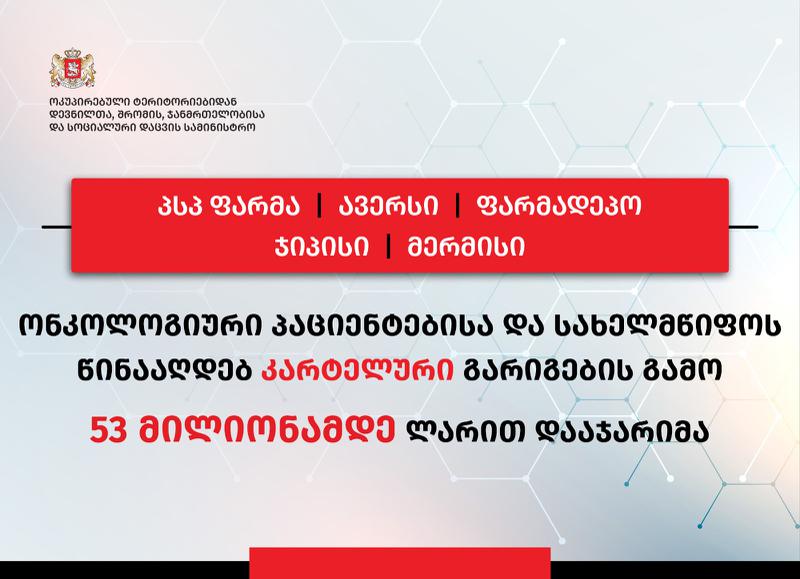 ოკუპირებული ტერიტორიებიდან დევნილთა, შრომის, ჯანმრთელობისა და სოციალური დაცვის სამინისტრო

პსპ ფარმა | ავერსი | ფარმადეპო
ჯიპისი | მერმისი

ონკოლოგიური პაციენტებისა და სახელმწიფოს წინააღდეგ კარტელური გარიგების გამო 53 მილიონამდე ლარით დააჯარიმა